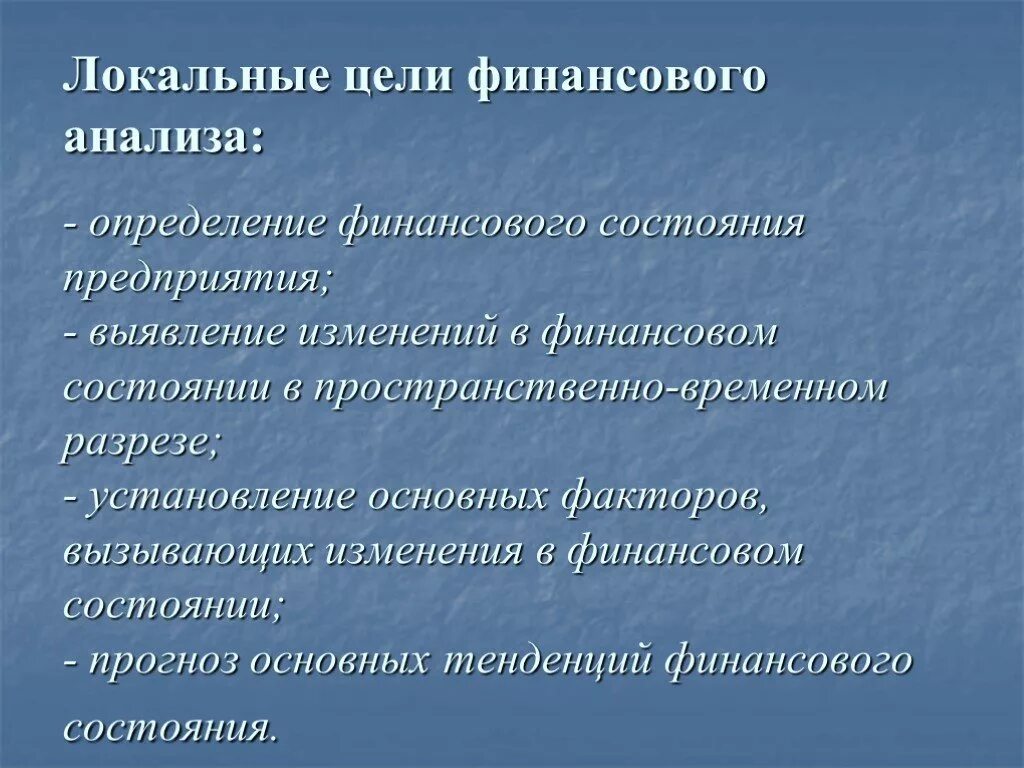 Локальные цели финансового анализа:

- определение финансового состояния предприятия;
- выявление изменений в финансовом состоянии в пространственно-временном разрезе;
- установление основных факторов, вызывающих изменения в финансовом состоянии;
- прогноз основных тенденций финансового состояния.